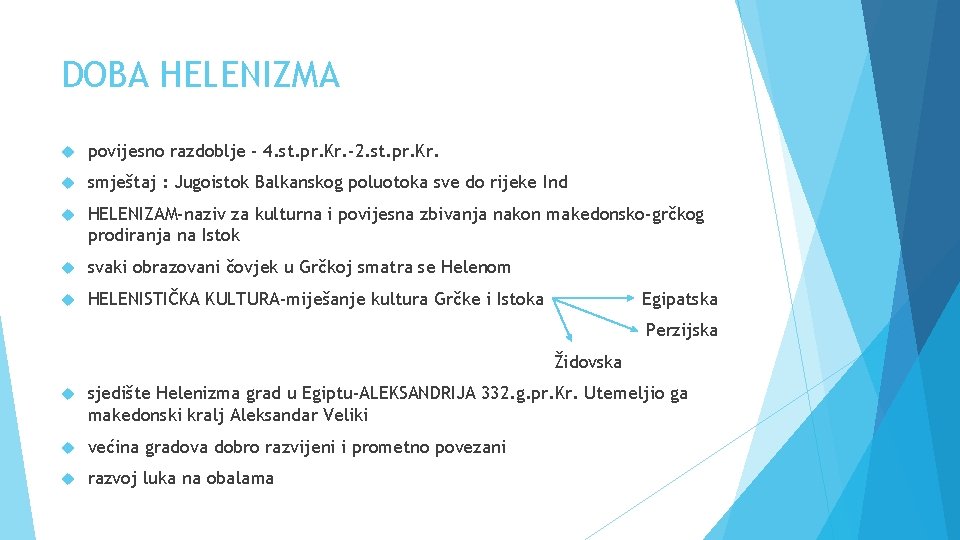 DOBA HELENIZMA

povijesno razdoblje - 4.st.pr.Kr.-2.st.pr.Kr.

smještaj : Jugoistok Balkanskog poluotoka sve do rijeke Ind

HELENIZAM-naziv za kulturna i povijesna zbivanja nakon makedonsko-grčkog prodiranja na Istok

svaki obrazovani čovjek u Grčkoj smatra se Helenom

HELENISTIČKA KULTURA-miješanje kultura Grčke i Istoka

Egipatska

Perzijska

Židovska

sjedište Helenizma grad u Egiptu-ALEKSANDRIJA 332.g.pr.Kr. Utemeljio ga makedonski kralj Aleksandar Veliki

većina gradova dobro razvijeni i prometno povezani

razvoj luka na obalama